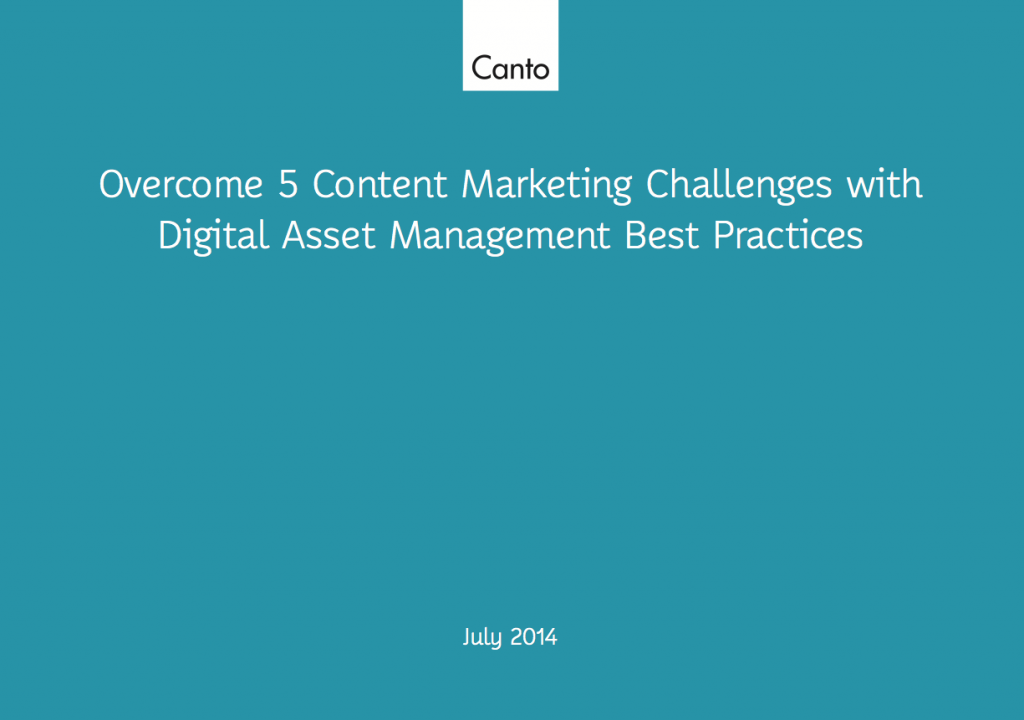 Canto

Overcome 5 Content Marketing Challenges with Digital Asset Management Best Practices

July 2014